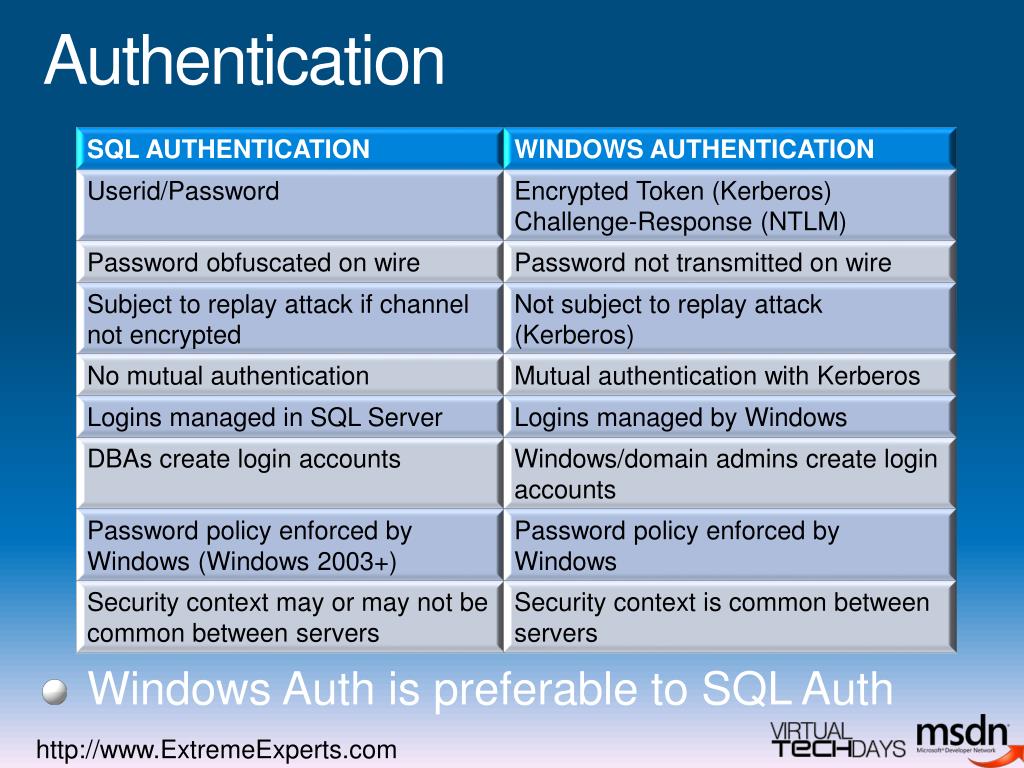 Authentication

| SQL AUTHENTICATION | WINDOWS AUTHENTICATION |
|---|---|
| Userid/Password | Encrypted Token (Kerberos) Challenge-Response (NTLM) |
| Password obfuscated on wire | Password not transmitted on wire |
| Subject to replay attack if channel not encrypted | Not subject to replay attack (Kerberos) |
| No mutual authentication | Mutual authentication with Kerberos |
| Logins managed in SQL Server | Logins managed by Windows |
| DBAs create login accounts | Windows/domain admins create login accounts |
| Password policy enforced by Windows (Windows 2003+) | Password policy enforced by Windows |
| Security context may or may not be common between servers | Security context is common between servers |

Windows Auth is preferable to SQL Auth

http://www.ExtremeExperts.com

VIRTUAL TECHDAYS

msdn Microsoft Developer Network